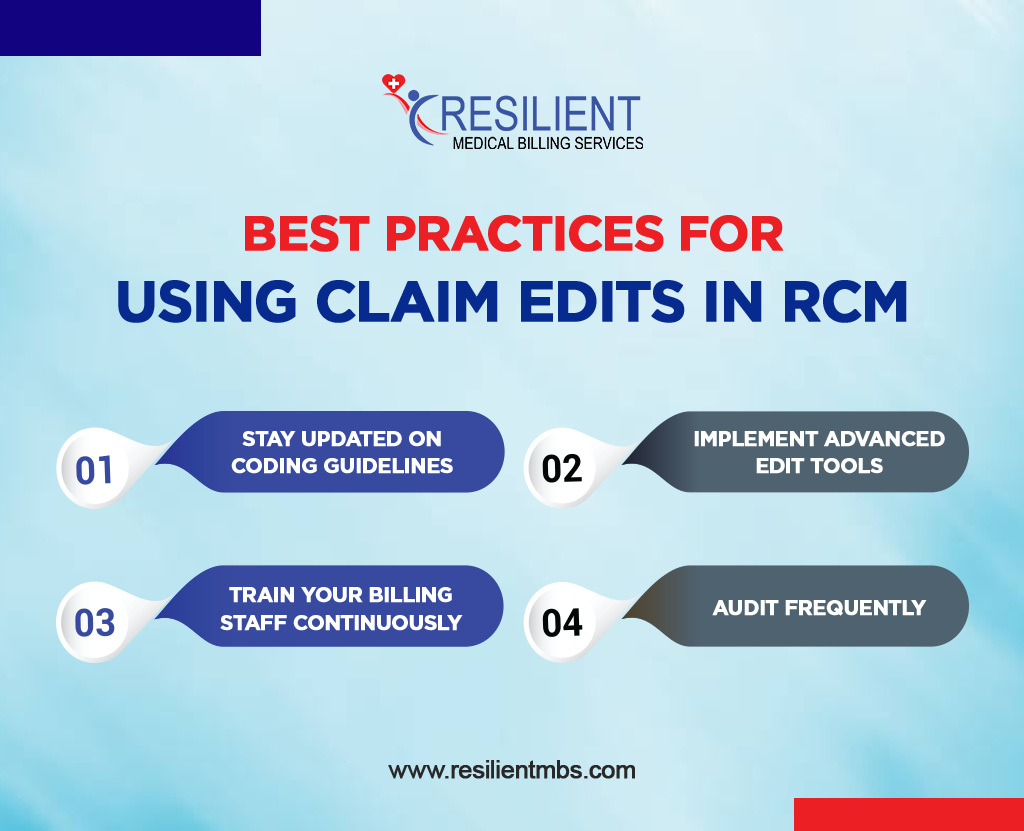 RESILIENT
MEDICAL BILLING SERVICES

BEST PRACTICES FOR
USING CLAIM EDITS IN RCM

01
STAY UPDATED ON CODING GUIDELINES

02
IMPLEMENT ADVANCED EDIT TOOLS

03
TRAIN YOUR BILLING STAFF CONTINUOUSLY

04
AUDIT FREQUENTLY

www.resilientmbs.com